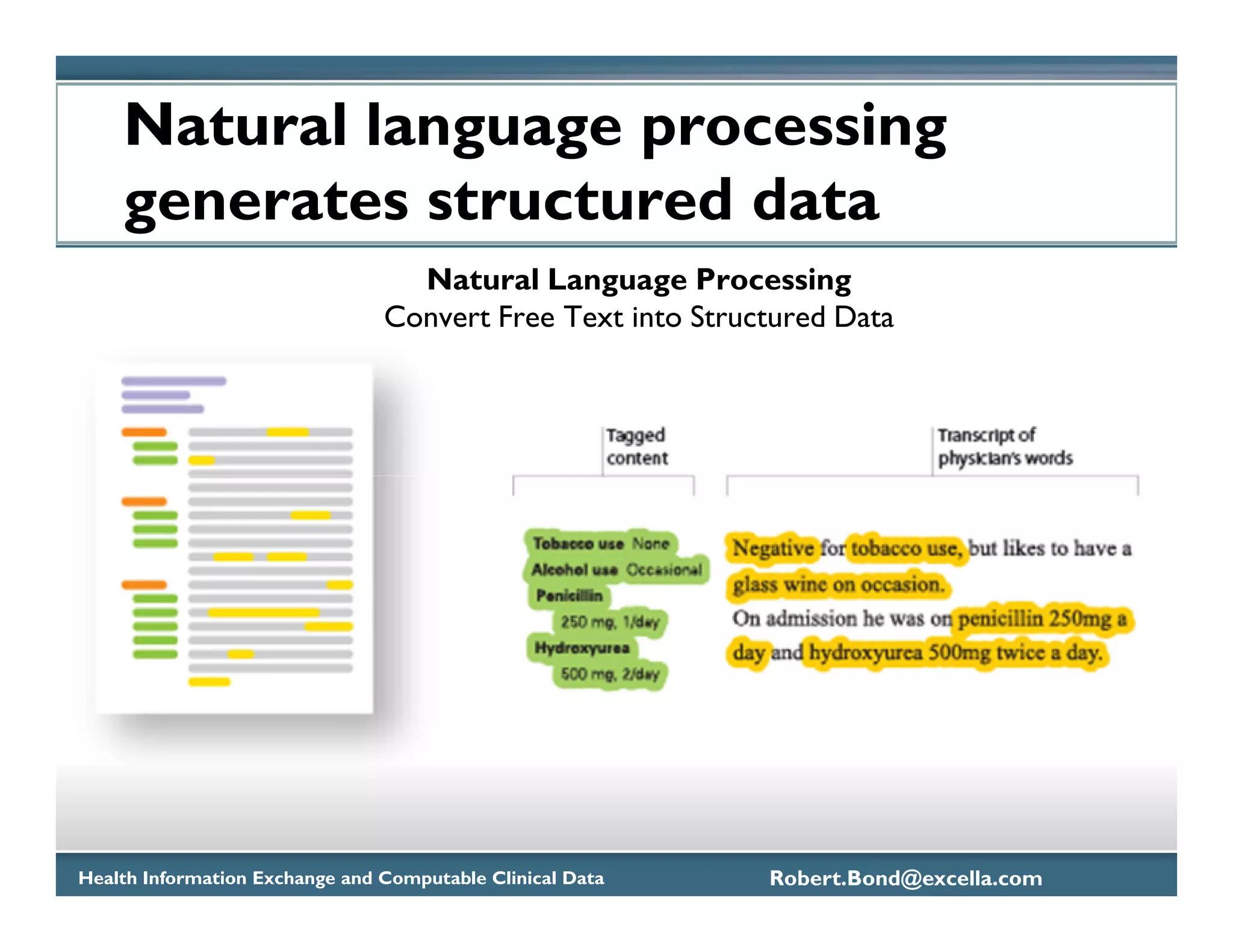 Natural language processing generates structured data

Natural Language Processing
Convert Free Text into Structured Data

Tagged content

Transcript of physician's words

Tobacco use None
Alcohol use Occasional
Penicillin
250 mg, 1/day
Hydroxyurea
500 mg, 2/day

Negative for tobacco use, but likes to have a glass wine on occasion.
On admission he was on penicillin 250mg a day and hydroxyurea 500mg twice a day.

Health Information Exchange and Computable Clinical Data
Robert.Bond@excella.com